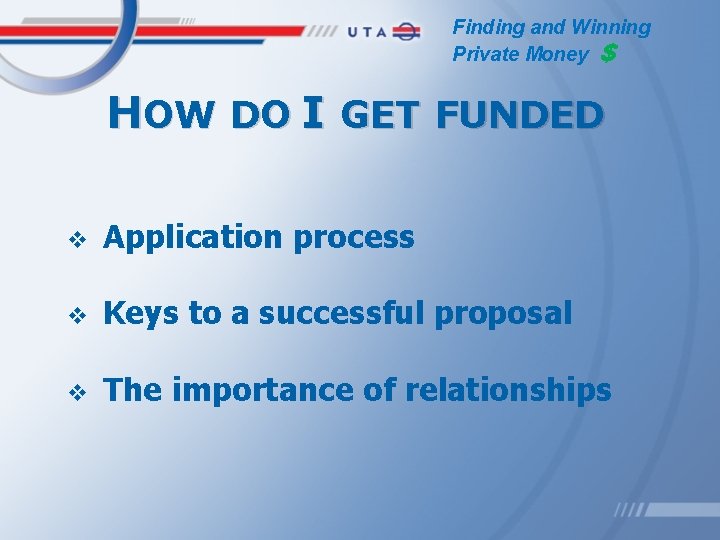 UTA

Finding and Winning Private Money $

HOW DO I GET FUNDED

❖ Application process

❖ Keys to a successful proposal

❖ The importance of relationships